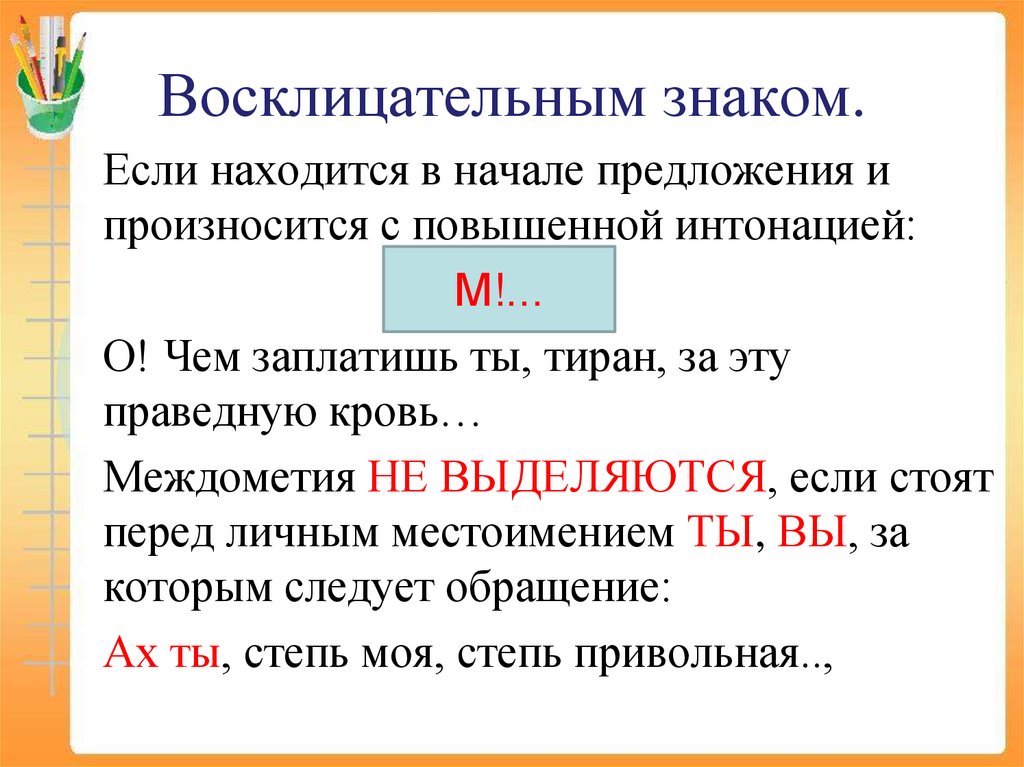 Восклицательным знаком.

Если находится в начале предложения и произносится с повышенной интонацией:

М!...

О! Чем заплатишь ты, тиран, за эту праведную кровь…

Междометия НЕ ВЫДЕЛЯЮТСЯ, если стоят перед личным местоимением ТЫ, ВЫ, за которым следует обращение:

Ах ты, степь моя, степь привольная..,